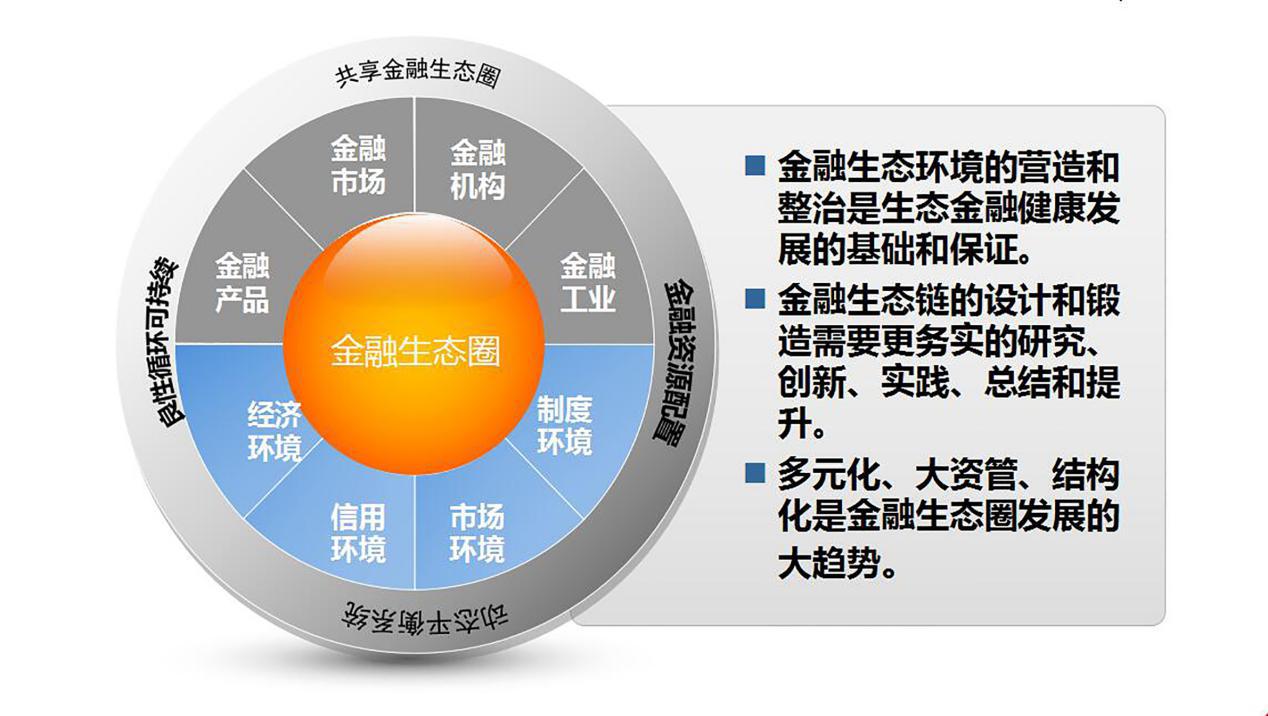 共享金融生态圈

金融资源配置

动态平衡系统

良性循环可持续

金融市场

金融机构

金融工业

制度环境

市场环境

信用环境

经济环境

金融产品

金融生态圈

■ 金融生态环境的营造和整治是生态金融健康发展的基础和保证。

■ 金融生态链的设计和锻造需要更务实的研究、创新、实践、总结和提升。

■ 多元化、大资管、结构化是金融生态圈发展的大趋势。